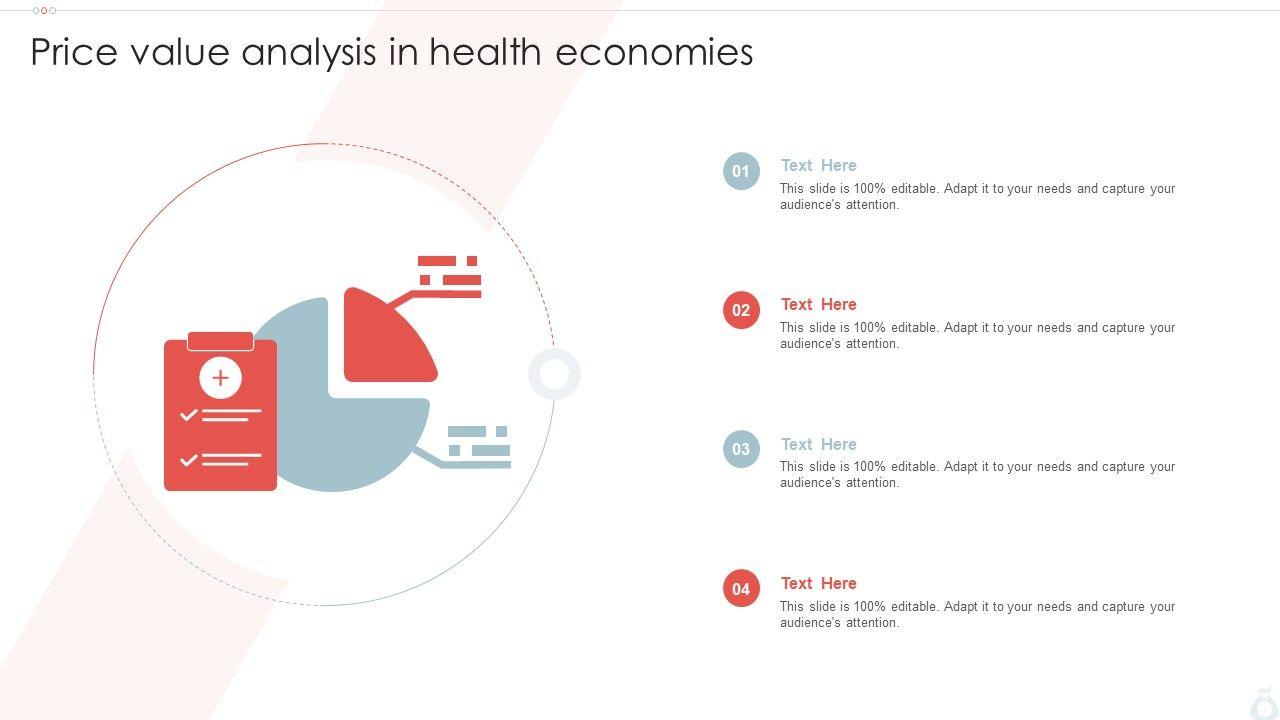 Price value analysis in health economies

01
Text Here
This slide is 100% editable. Adapt it to your needs and capture your audience's attention.

02
Text Here
This slide is 100% editable. Adapt it to your needs and capture your audience's attention.

03
Text Here
This slide is 100% editable. Adapt it to your needs and capture your audience's attention.

04
Text Here
This slide is 100% editable. Adapt it to your needs and capture your audience's attention.